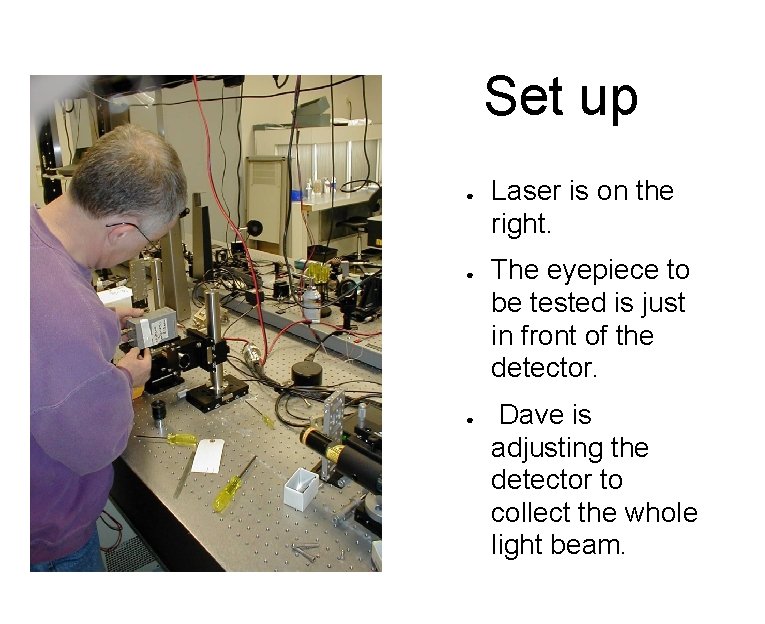 Set up

- Laser is on the right.
- The eyepiece to be tested is just in front of the detector.
- Dave is adjusting the detector to collect the whole light beam.